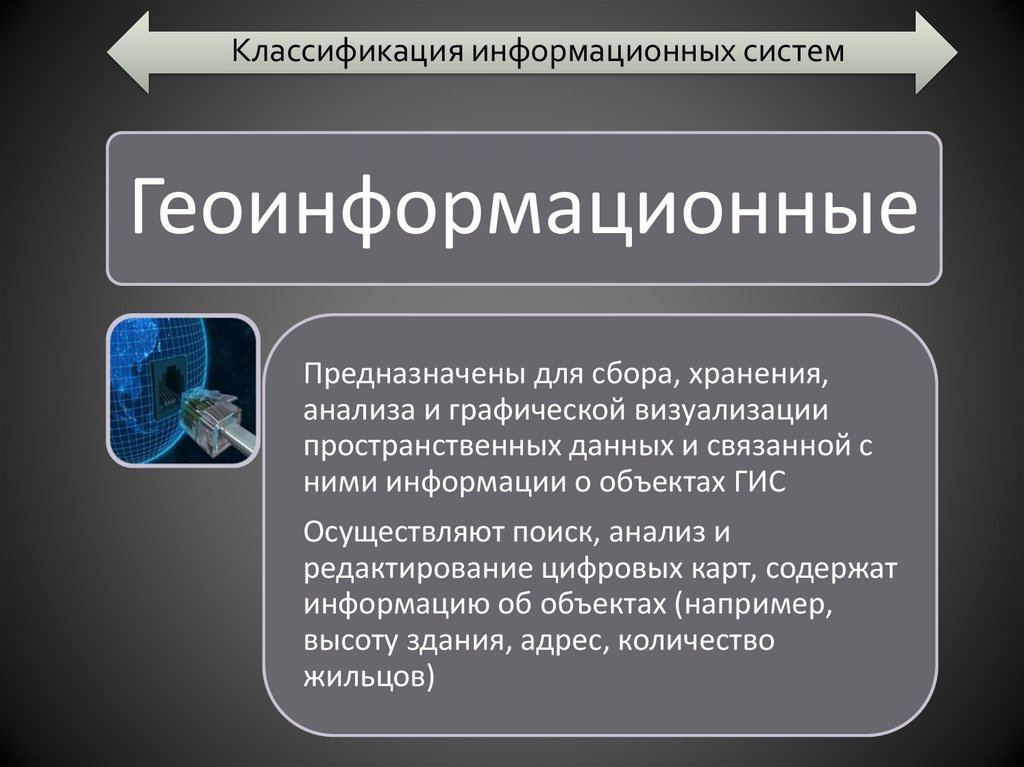 Классификация информационных систем

Геоинформационные

Предназначены для сбора, хранения, анализа и графической визуализации пространственных данных и связанной с ними информации о объектах ГИС

Осуществляют поиск, анализ и редактирование цифровых карт, содержат информацию об объектах (например, высоту здания, адрес, количество жильцов)